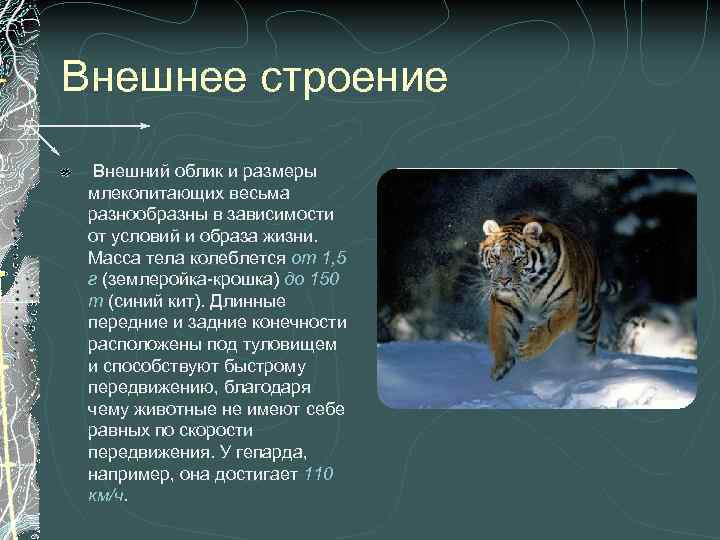 Внешнее строение

Внешний облик и размеры млекопитающих весьма разнообразны в зависимости от условий и образа жизни. Масса тела колеблется от 1,5 г (землеройка-крошка) до 150 т (синий кит). Длинные передние и задние конечности расположены под туловищем и способствуют быстрому передвижению, благодаря чему животные не имеют себе равных по скорости передвижения. У гепарда, например, она достигает 110 км/ч.